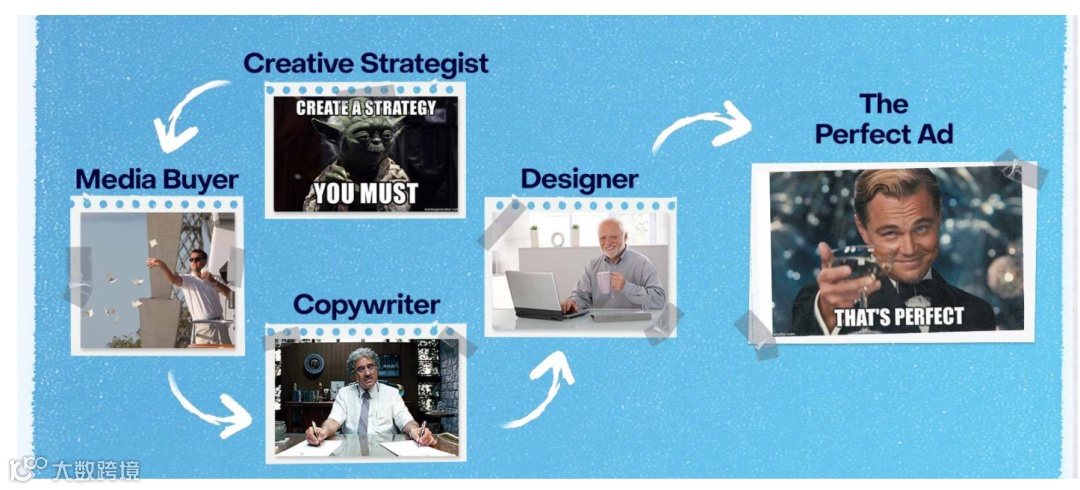 Creative Strategist

CREATE A STRATEGY

YOU MUST

Media Buyer

Copywriter

Designer

The Perfect Ad

THAT'S PERFECT

大数跨境